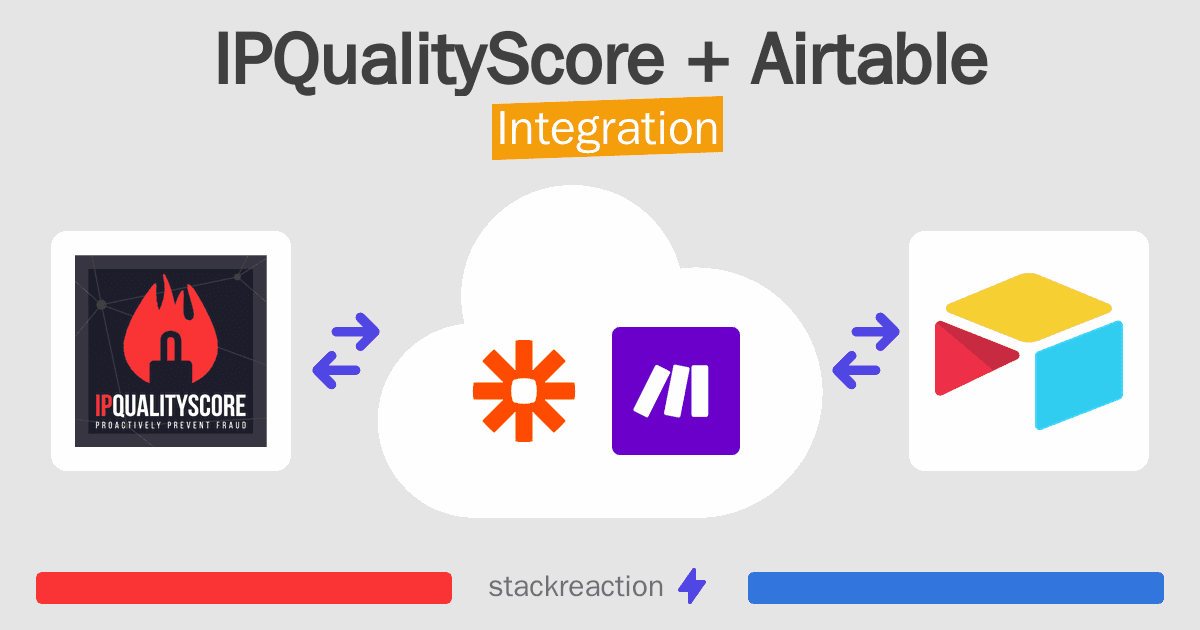 IPQualityScore + Airtable

Integration

IPQUALITYSCORE
PROACTIVELY PREVENT FRAUD

stackreaction